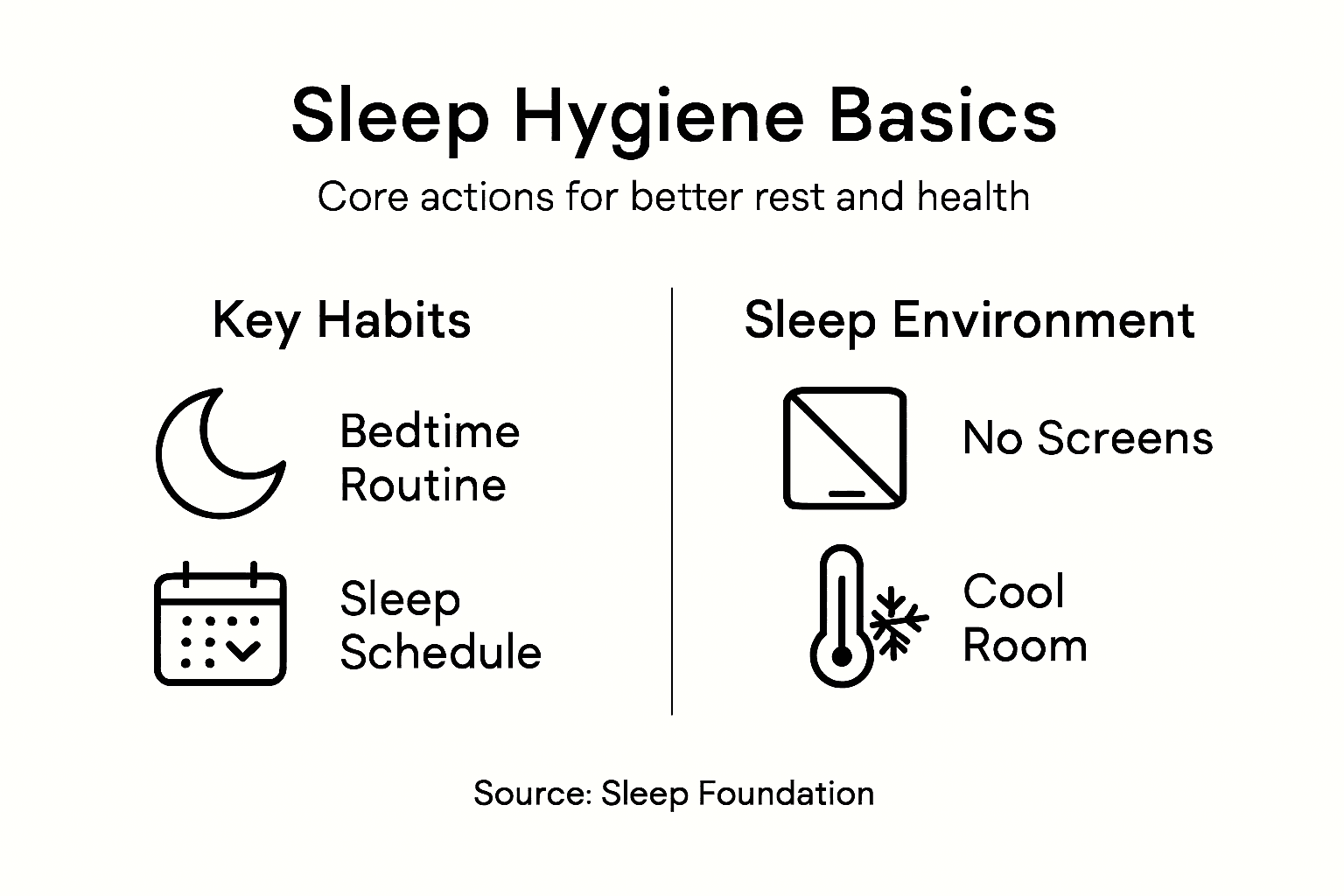 Sleep Hygiene Basics

Core actions for better rest and health

Key Habits

Bedtime Routine

Sleep Schedule

Sleep Environment

No Screens

Cool Room

Source: Sleep Foundation